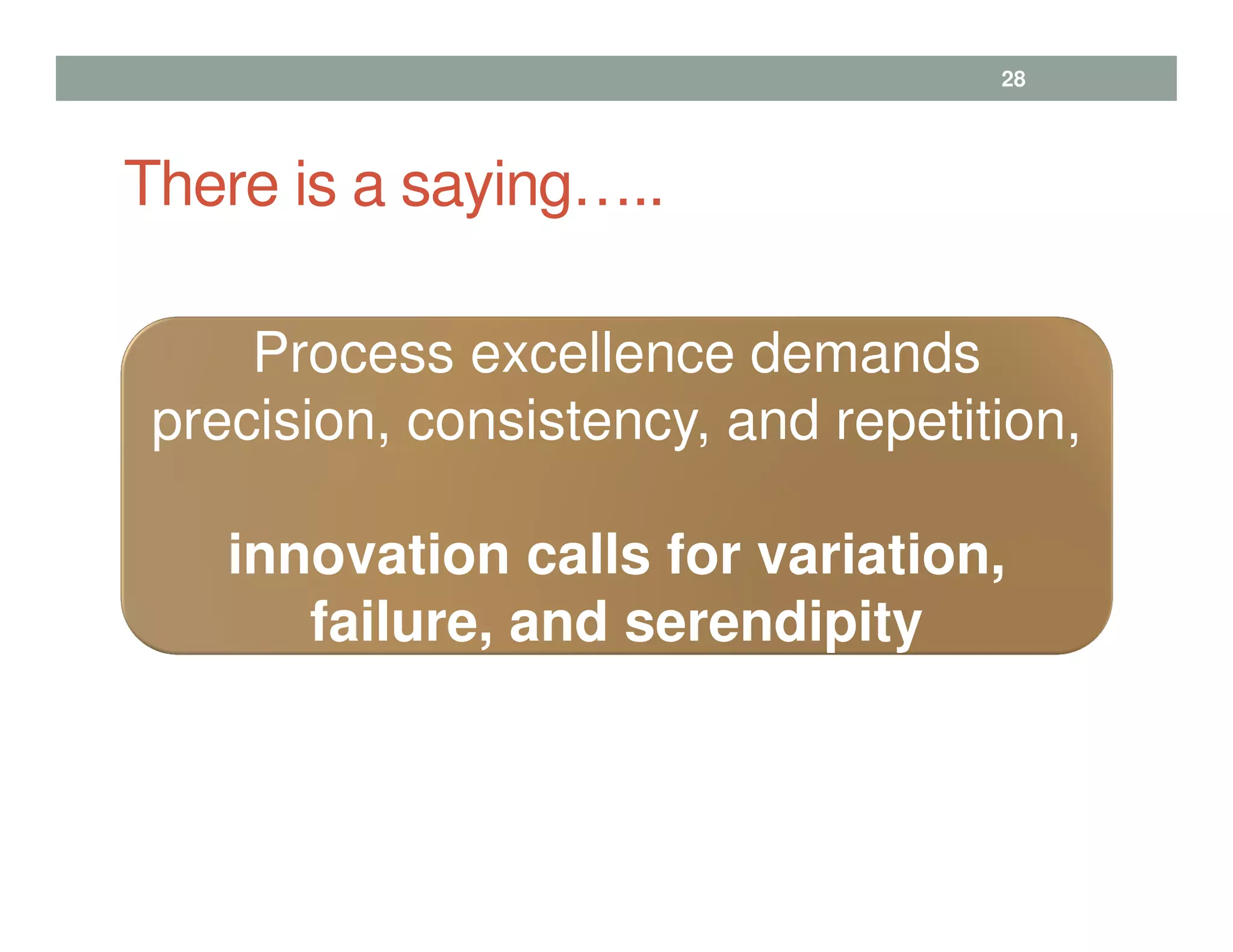 28

There is a saying…..

Process excellence demands precision, consistency, and repetition,

innovation calls for variation, failure, and serendipity